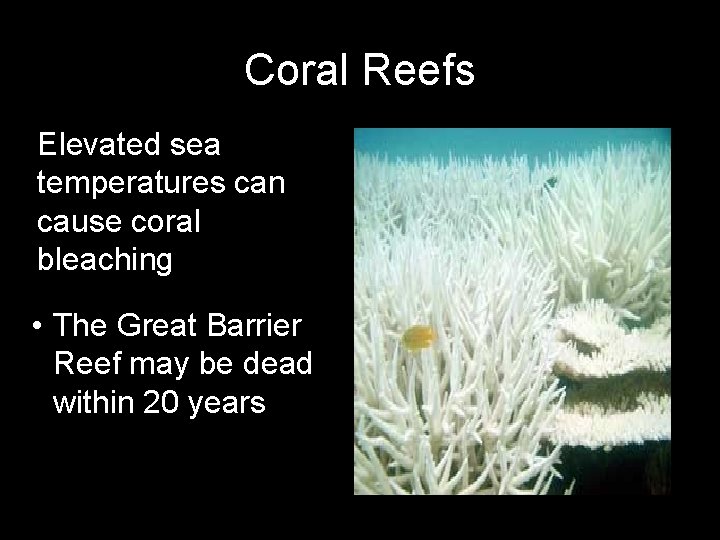 Coral Reefs

Elevated sea temperatures can cause coral bleaching

• The Great Barrier Reef may be dead within 20 years